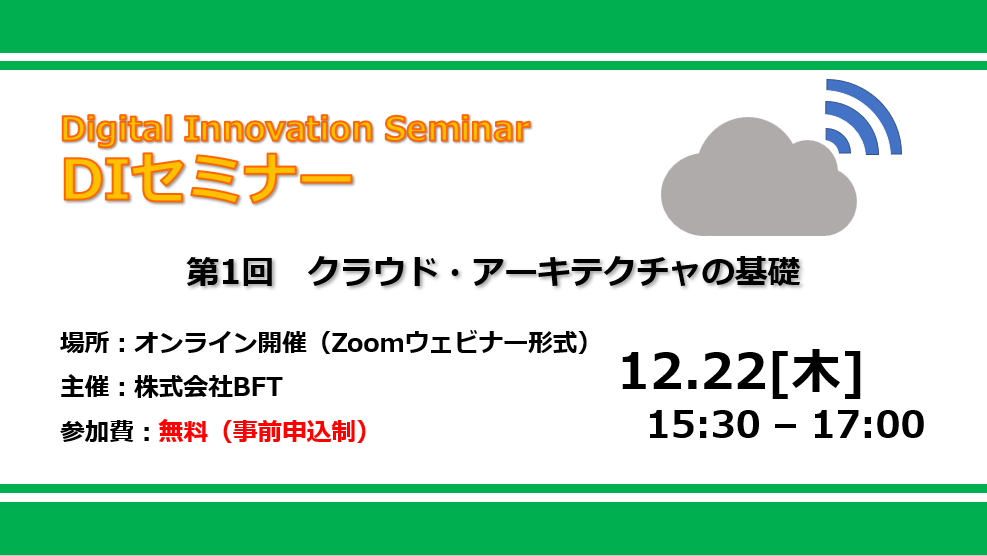 Digital Innovation Seminar
DIセミナー

第1回　クラウド・アーキテクチャの基礎

場所：オンライン開催（Zoomウェビナー形式）
主催：株式会社BFT
参加費：無料（事前申込制）

12.22[木]
15:30 – 17:00